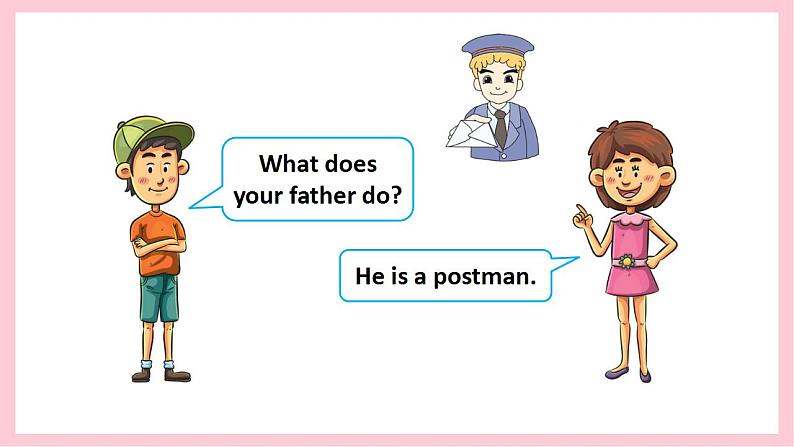 What does your father do?

He is a postman.